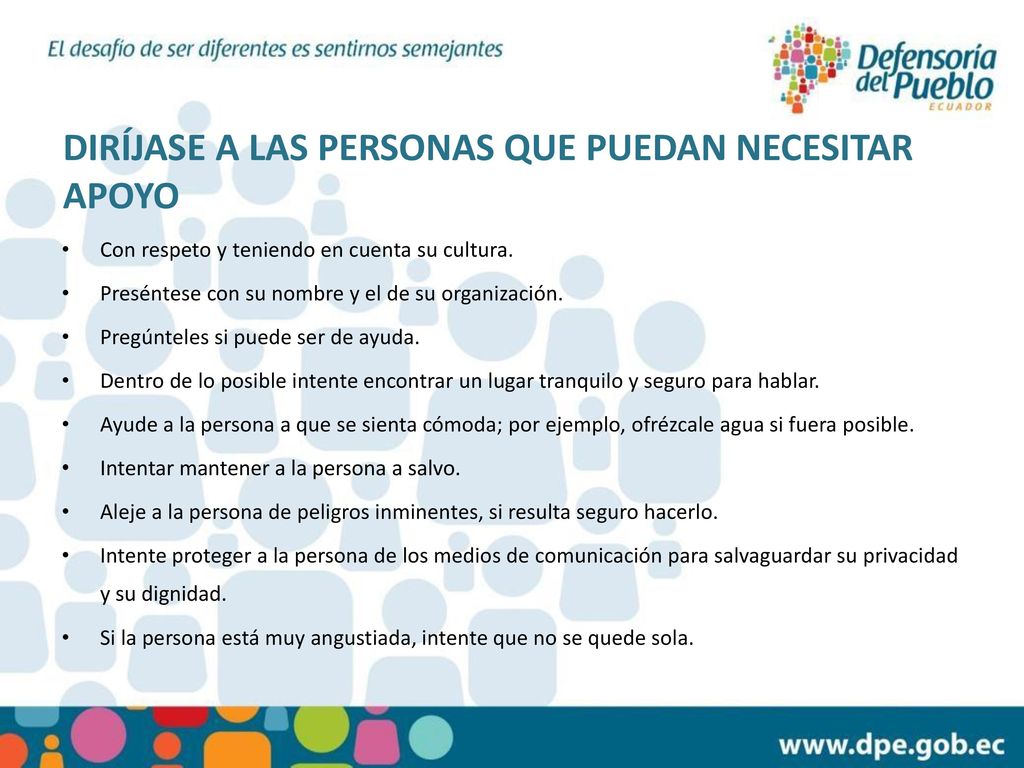 El desafío de ser diferentes es sentirnos semejantes

Defensoría del Pueblo ECUADOR

DIRÍJASE A LAS PERSONAS QUE PUEDAN NECESITAR APOYO

• Con respeto y teniendo en cuenta su cultura.
• Preséntese con su nombre y el de su organización.
• Pregúnteles si puede ser de ayuda.
• Dentro de lo posible intente encontrar un lugar tranquilo y seguro para hablar.
• Ayude a la persona a que se sienta cómoda; por ejemplo, ofrézcale agua si fuera posible.
• Intentar mantener a la persona a salvo.
• Aleje a la persona de peligros inminentes, si resulta seguro hacerlo.
• Intente proteger a la persona de los medios de comunicación para salvaguardar su privacidad y su dignidad.
• Si la persona está muy angustiada, intente que no se quede sola.

www.dpe.gob.ec